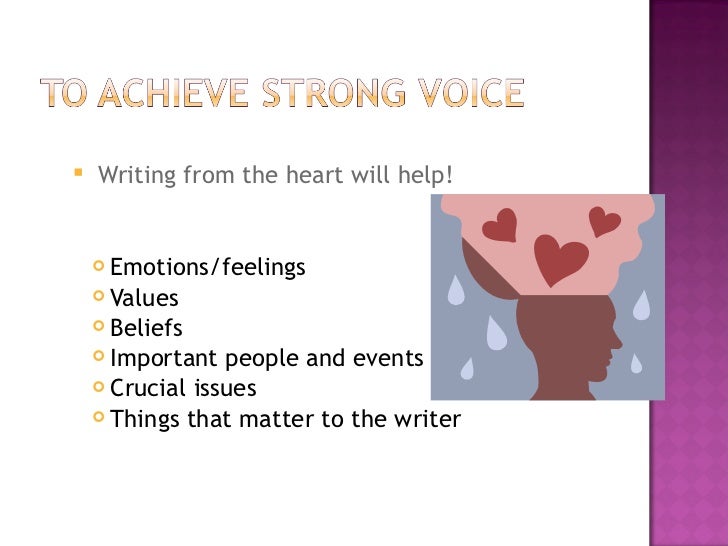 TO ACHIEVE STRONG VOICE

Writing from the heart will help!

Emotions/feelings
Values
Beliefs
Important people and events
Crucial issues
Things that matter to the writer